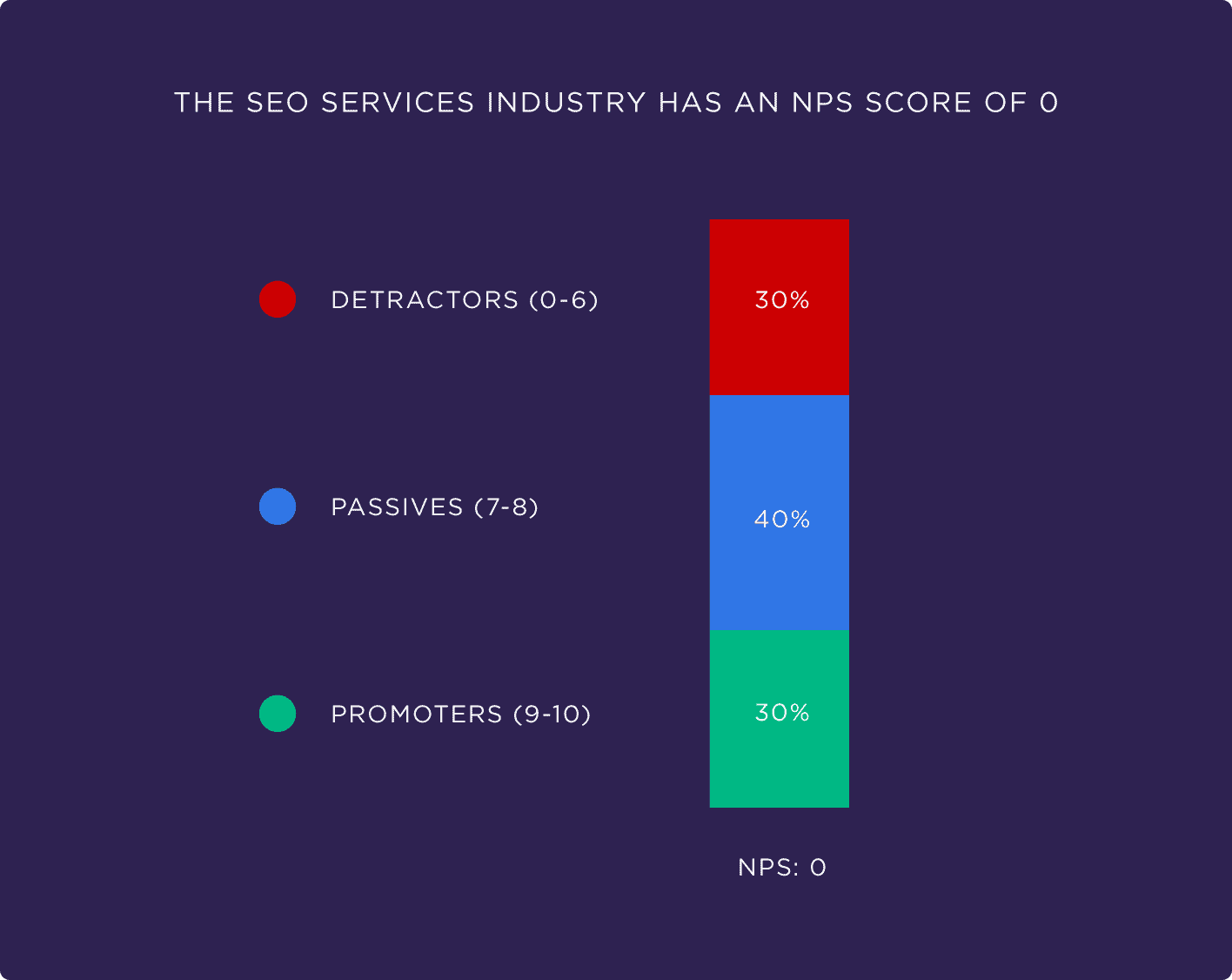 THE SEO SERVICES INDUSTRY HAS AN NPS SCORE OF 0

DETRACTORS (0-6)

PASSIVES (7-8)

PROMOTERS (9-10)

30%

40%

30%

NPS: 0